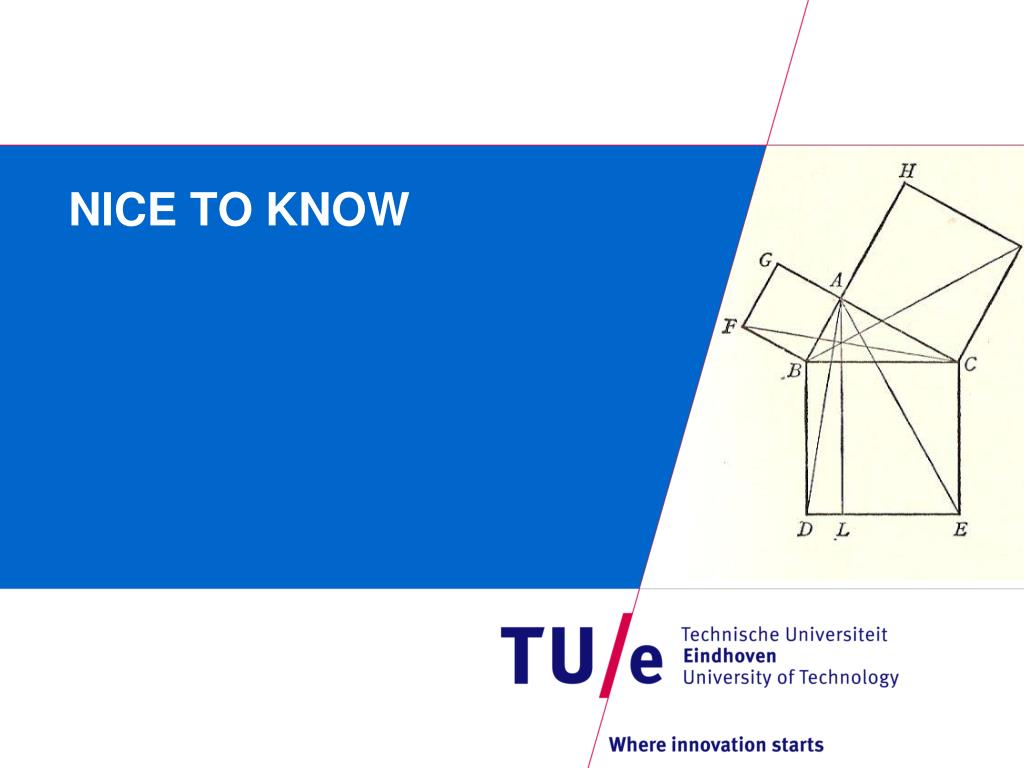 NICE TO KNOW

H
G
A
F
B
C
D
L
E

TU/e Technische Universiteit Eindhoven University of Technology

Where innovation starts